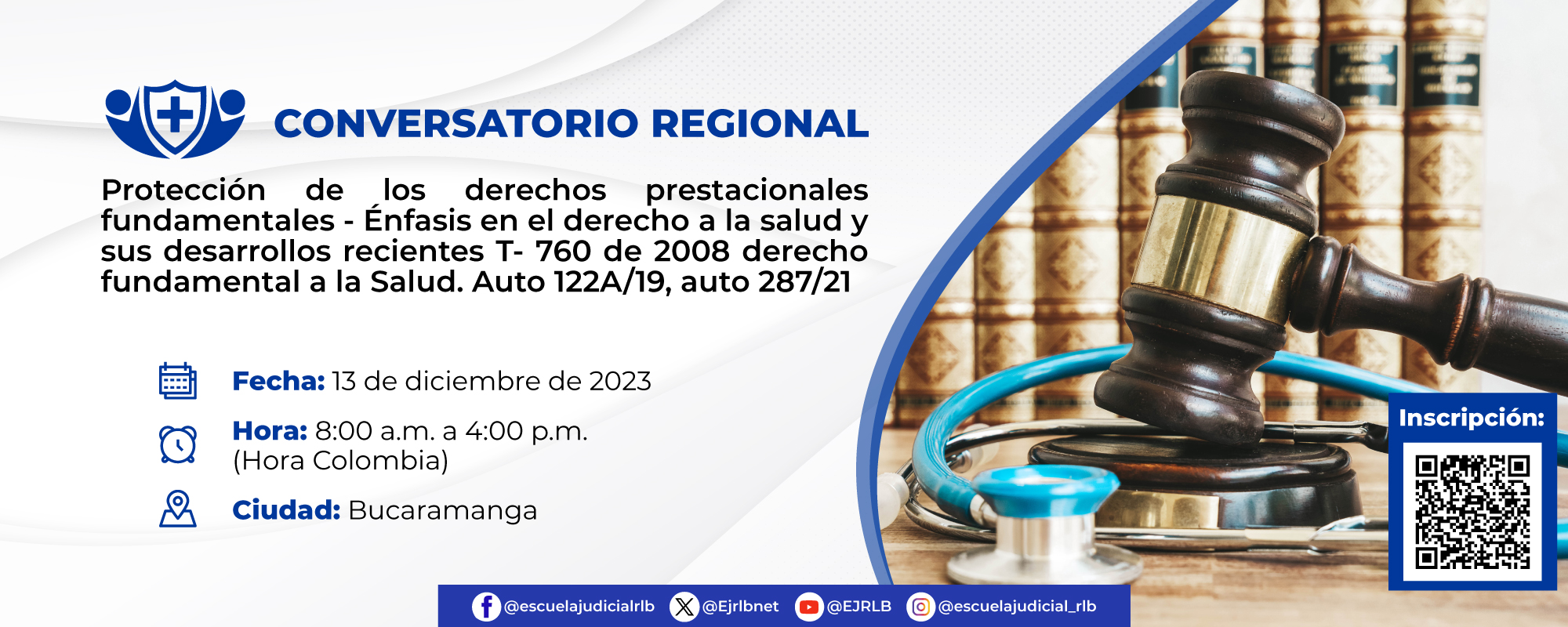 CONVERSATORIO REGIONAL

Protección de los derechos prestacionales fundamentales - Énfasis en el derecho a la salud y sus desarrollos recientes T- 760 de 2008 derecho fundamental a la Salud. Auto 122A/19, auto 287/21

Fecha: 13 de diciembre de 2023

Hora: 8:00 a.m. a 4:00 p.m. (Hora Colombia)

Ciudad: Bucaramanga

Inscripción:

@escuelajudicialrlb @Ejrlbnet @EJRLB @escuelajudicial_rlb